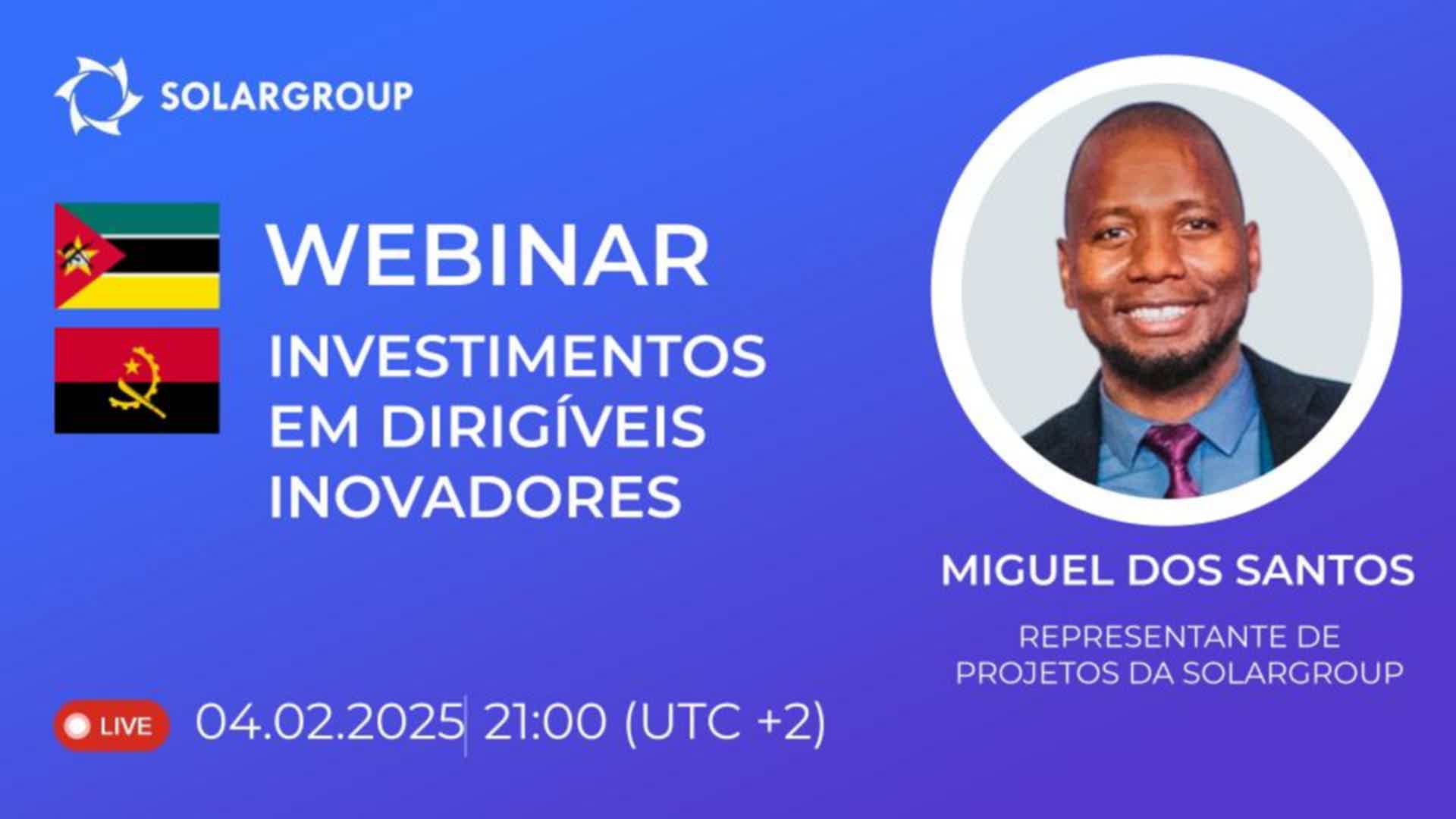 SOLARGROUP

WEBINAR

INVESTIMENTOS EM DIRIGÍVEIS INOVADORES

MIGUEL DOS SANTOS

REPRESENTANTE DE PROJETOS DA SOLARGROUP

LIVE 04.02.2025 | 21:00 (UTC +2)